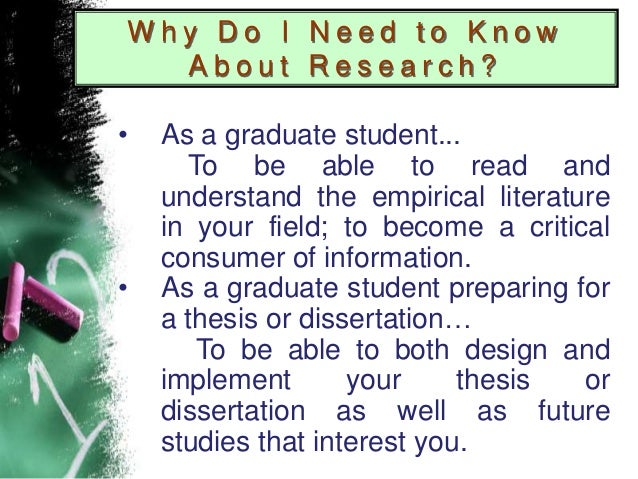 Why Do I Need to Know About Research?

• As a graduate student...
To be able to read and understand the empirical literature in your field; to become a critical consumer of information.

• As a graduate student preparing for a thesis or dissertation…
To be able to both design and implement your thesis or dissertation as well as future studies that interest you.